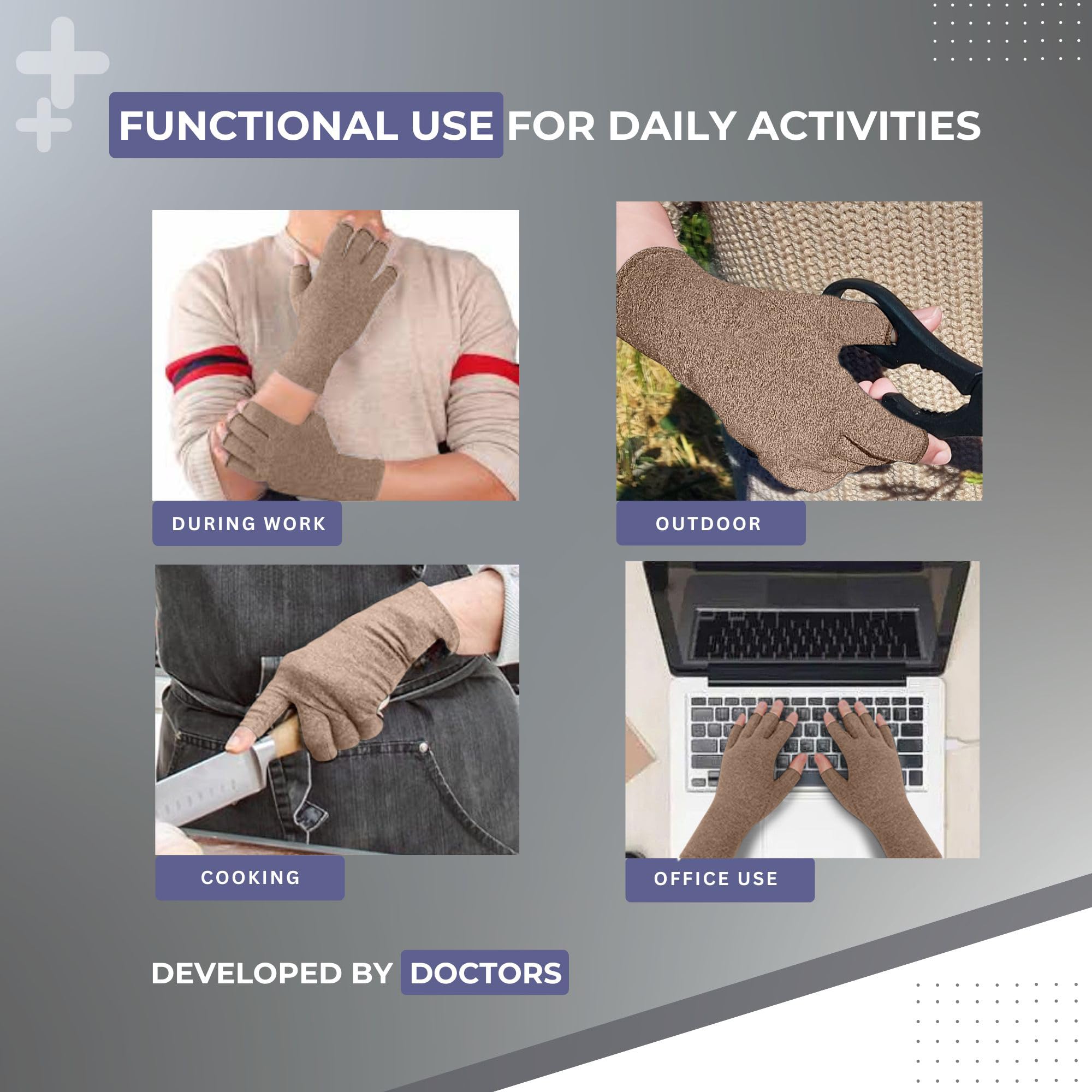 FUNCTIONAL USE FOR DAILY ACTIVITIES

DURING WORK

OUTDOOR

COOKING

OFFICE USE

DEVELOPED BY DOCTORS